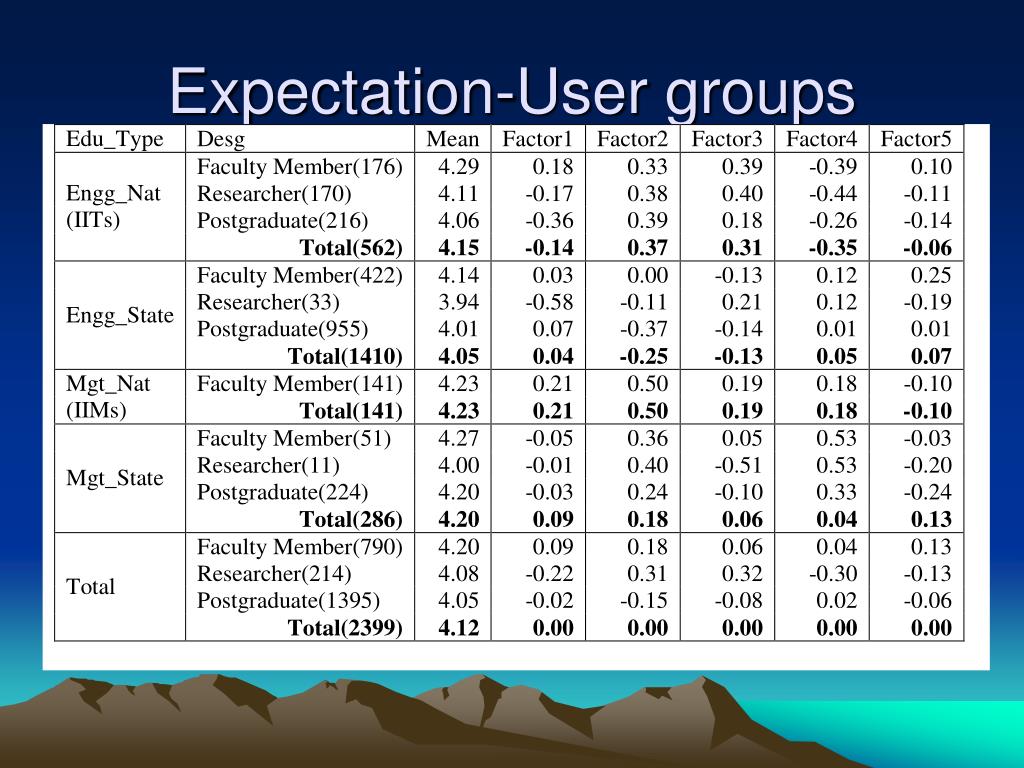 Expectation-User groups

| Edu_Type | Desg | Mean | Factor1 | Factor2 | Factor3 | Factor4 | Factor5 |
|---|---|---|---|---|---|---|---|
| Engg_Nat (IITs) | Faculty Member(176) | 4.29 | 0.18 | 0.33 | 0.39 | -0.39 | 0.10 |
| | Researcher(170) | 4.11 | -0.17 | 0.38 | 0.40 | -0.44 | -0.11 |
| | Postgraduate(216) | 4.06 | -0.36 | 0.39 | 0.18 | -0.26 | -0.14 |
| | **Total(562)** | **4.15** | **-0.14** | **0.37** | **0.31** | **-0.35** | **-0.06** |
| Engg_State | Faculty Member(422) | 4.14 | 0.03 | 0.00 | -0.13 | 0.12 | 0.25 |
| | Researcher(33) | 3.94 | -0.58 | -0.11 | 0.21 | 0.12 | -0.19 |
| | Postgraduate(955) | 4.01 | 0.07 | -0.37 | -0.14 | 0.01 | 0.01 |
| | **Total(1410)** | **4.05** | **0.04** | **-0.25** | **-0.13** | **0.05** | **0.07** |
| Mgt_Nat (IIMs) | Faculty Member(141) | 4.23 | 0.21 | 0.50 | 0.19 | 0.18 | -0.10 |
| | **Total(141)** | **4.23** | **0.21** | **0.50** | **0.19** | **0.18** | **-0.10** |
| Mgt_State | Faculty Member(51) | 4.27 | -0.05 | 0.36 | 0.05 | 0.53 | -0.03 |
| | Researcher(11) | 4.00 | -0.01 | 0.40 | -0.51 | 0.53 | -0.20 |
| | Postgraduate(224) | 4.20 | -0.03 | 0.24 | -0.10 | 0.33 | -0.24 |
| | **Total(286)** | **4.20** | **0.09** | **0.18** | **0.06** | **0.04** | **0.13** |
| Total | Faculty Member(790) | 4.20 | 0.09 | 0.18 | 0.06 | 0.04 | 0.13 |
| | Researcher(214) | 4.08 | -0.22 | 0.31 | 0.32 | -0.30 | -0.13 |
| | Postgraduate(1395) | 4.05 | -0.02 | -0.15 | -0.08 | 0.02 | -0.06 |
| | **Total(2399)** | **4.12** | **0.00** | **0.00** | **0.00** | **0.00** | **0.00** |